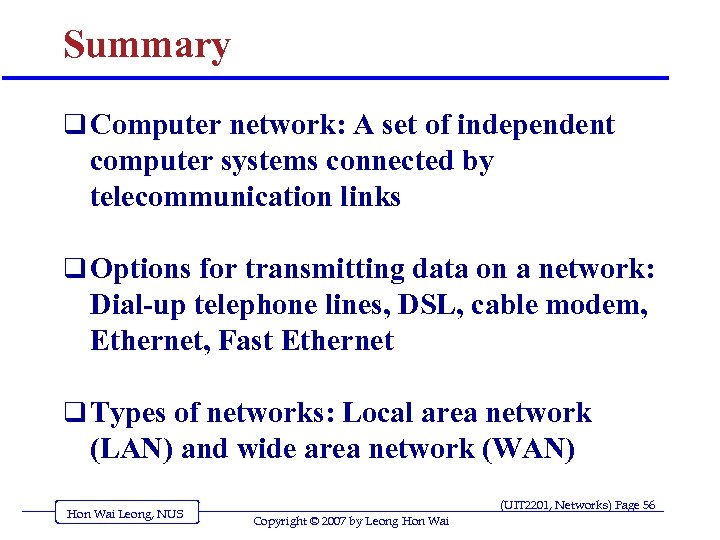 Summary

❑ Computer network: A set of independent computer systems connected by telecommunication links

❑ Options for transmitting data on a network: Dial-up telephone lines, DSL, cable modem, Ethernet, Fast Ethernet

❑ Types of networks: Local area network (LAN) and wide area network (WAN)

Hon Wai Leong, NUS

(UIT2201, Networks) Page 56

Copyright © 2007 by Leong Hon Wai